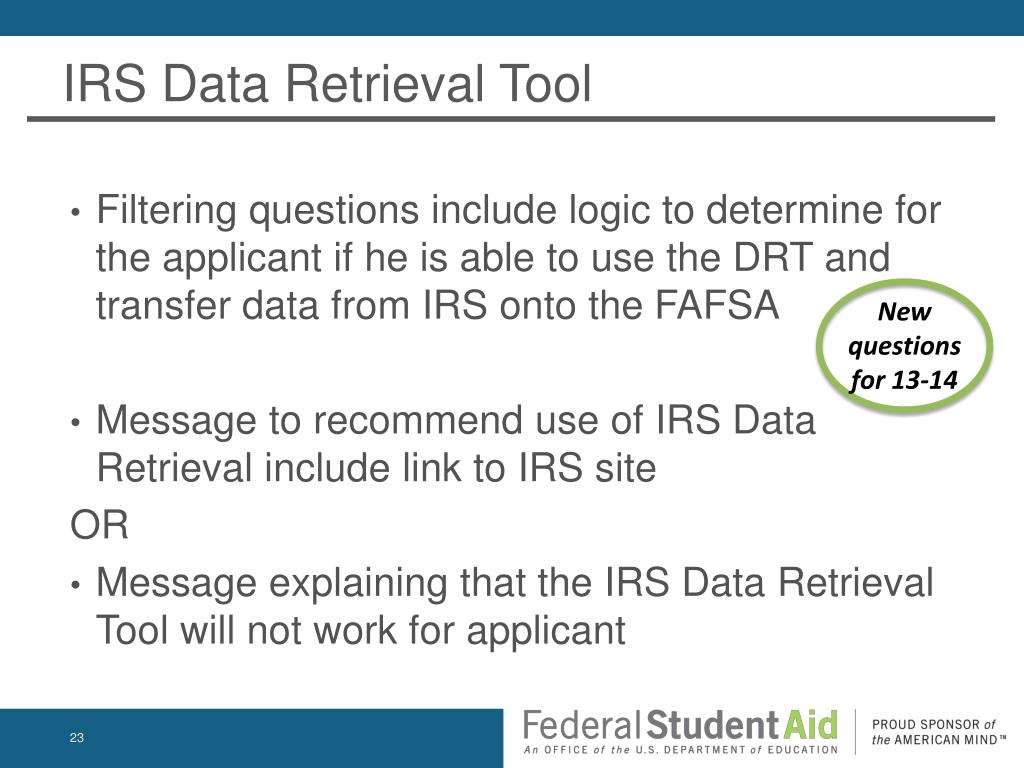 IRS Data Retrieval Tool

• Filtering questions include logic to determine for the applicant if he is able to use the DRT and transfer data from IRS onto the FAFSA

New questions for 13-14

• Message to recommend use of IRS Data Retrieval include link to IRS site

OR

• Message explaining that the IRS Data Retrieval Tool will not work for applicant

23

Federal Student Aid
An OFFICE of the U.S. DEPARTMENT of EDUCATION

PROUD SPONSOR of the AMERICAN MIND™